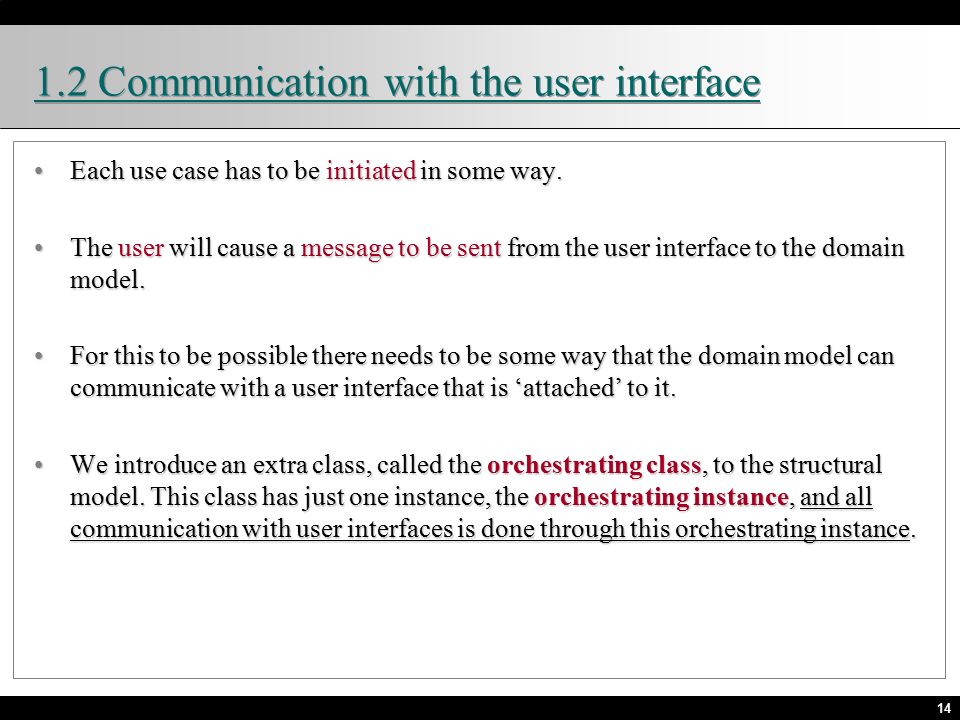 1.2 Communication with the user interface

• Each use case has to be initiated in some way.

• The user will cause a message to be sent from the user interface to the domain model.

• For this to be possible there needs to be some way that the domain model can communicate with a user interface that is ‘attached’ to it.

• We introduce an extra class, called the orchestrating class, to the structural model. This class has just one instance, the orchestrating instance, and all communication with user interfaces is done through this orchestrating instance.

14